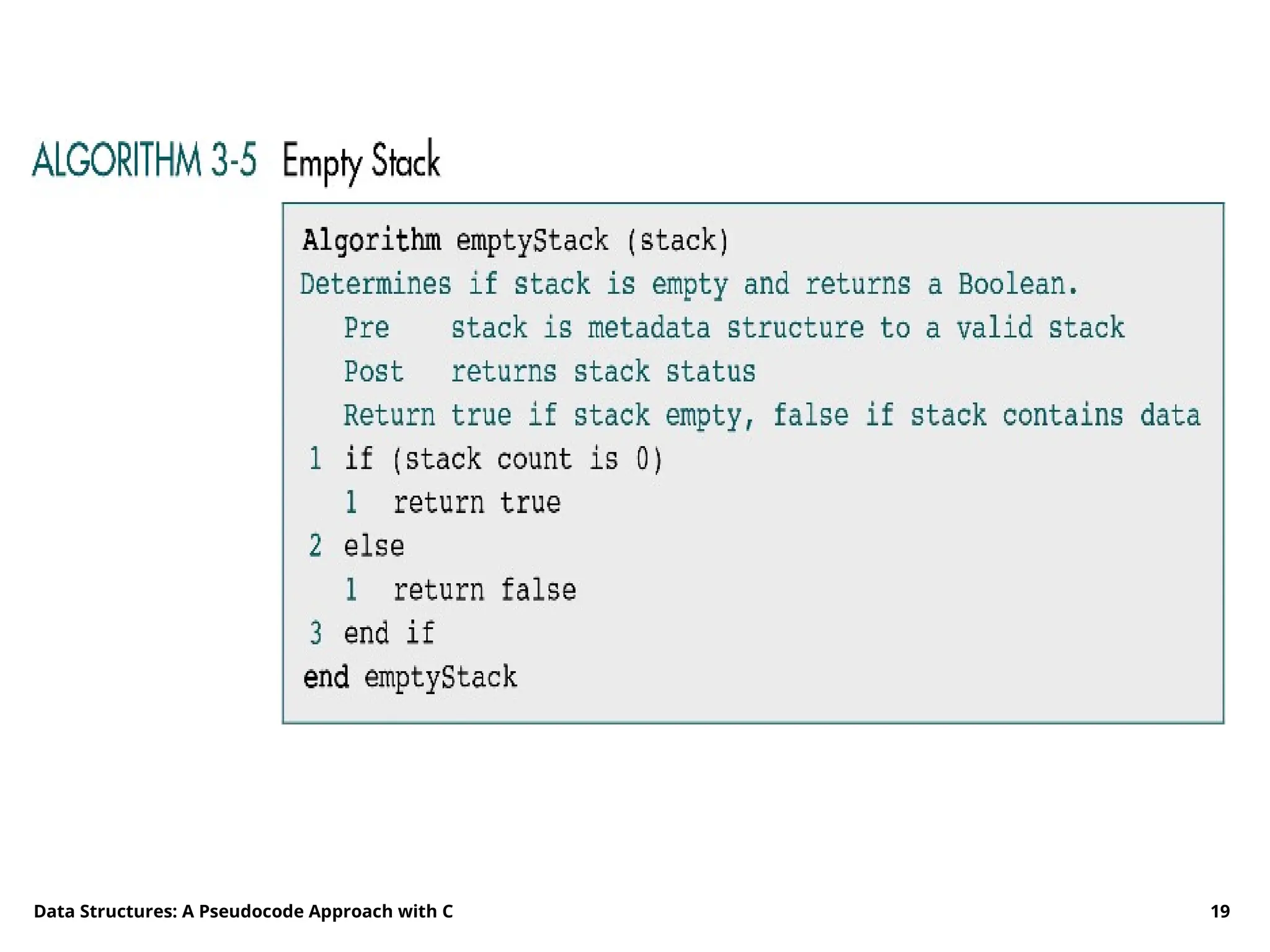 ALGORITHM 3-5 Empty Stack

Algorithm emptyStack (stack)
Determines if stack is empty and returns a Boolean.
Pre stack is metadata structure to a valid stack
Post returns stack status
Return true if stack empty, false if stack contains data
1 if (stack count is 0)
1 return true
2 else
1 return false
3 end if
end emptyStack

Data Structures: A Pseudocode Approach with C

19